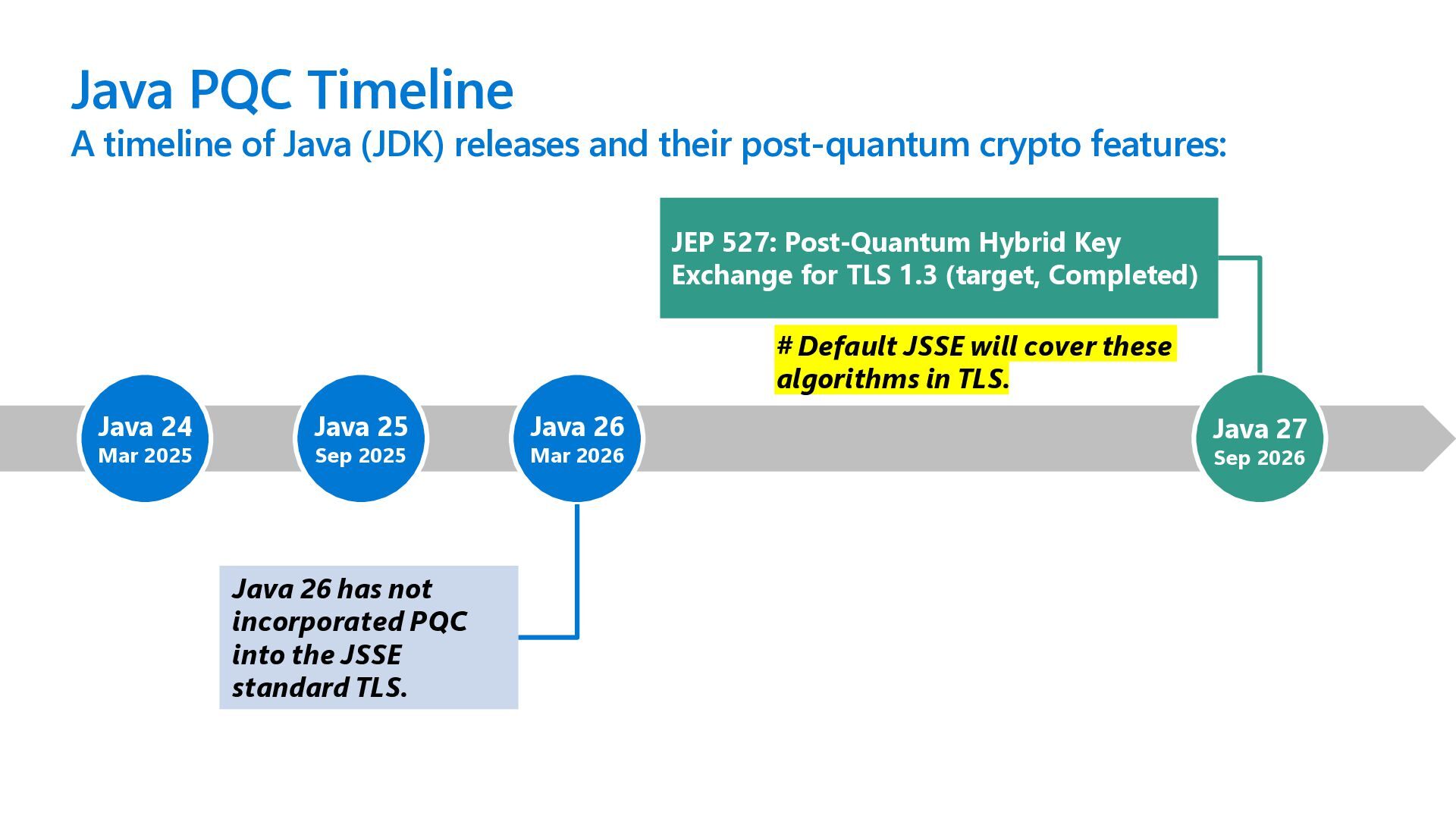 Java PQC Timeline
A timeline of Java (JDK) releases and their post-quantum crypto features:

JEP 527: Post-Quantum Hybrid Key Exchange for TLS 1.3 (target, Completed)

# Default JSSE will cover these algorithms in TLS.

Java 24
Mar 2025

Java 25
Sep 2025

Java 26
Mar 2026

Java 27
Sep 2026

Java 26 has not incorporated PQC into the JSSE standard TLS.